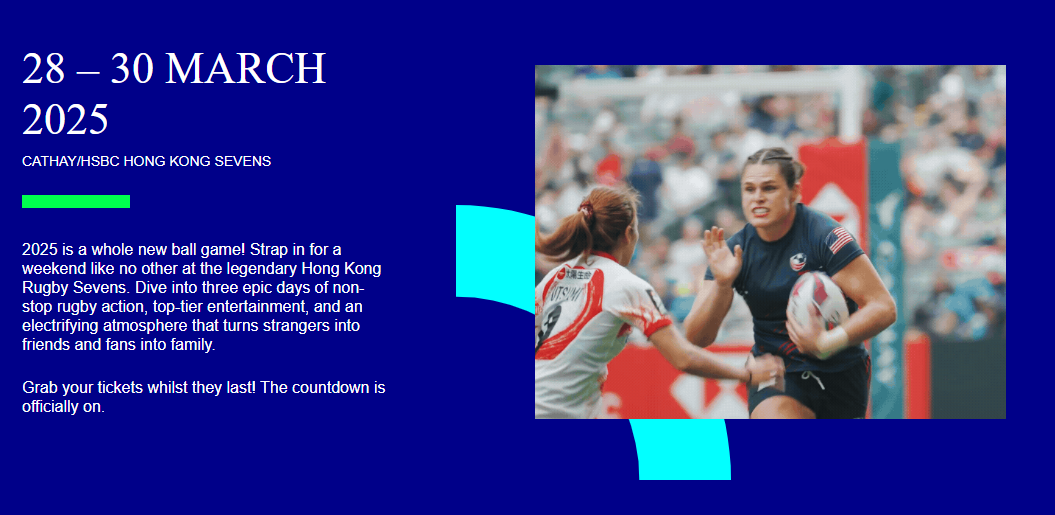 28 – 30 MARCH 2025

CATHAY/HSBC HONG KONG SEVENS

2025 is a whole new ball game! Strap in for a weekend like no other at the legendary Hong Kong Rugby Sevens. Dive into three epic days of non-stop rugby action, top-tier entertainment, and an electrifying atmosphere that turns strangers into friends and fans into family.

Grab your tickets whilst they last! The countdown is officially on.